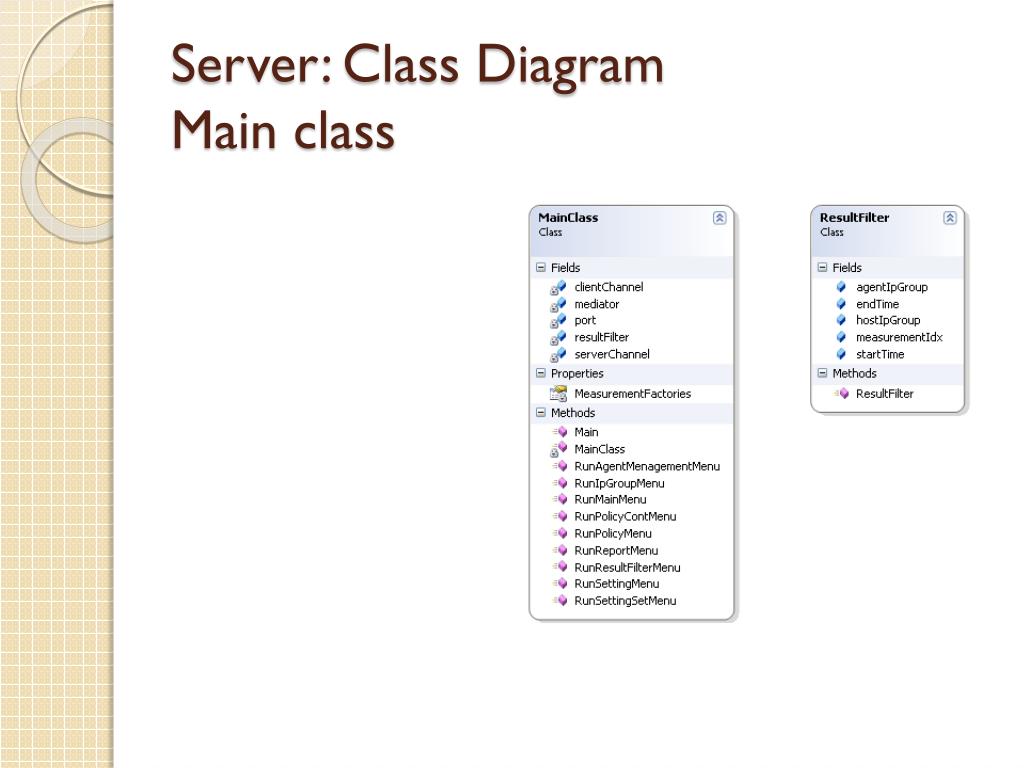 Server: Class Diagram
Main class

MainClass
Class

Fields
clientChannel
mediator
port
resultFilter
serverChannel
Properties
MeasurementFactories
Methods
Main
MainClass
RunAgentMenagementMenu
RunIpGroupMenu
RunMainMenu
RunPolicyContMenu
RunPolicyMenu
RunReportMenu
RunResultFilterMenu
RunSettingMenu
RunSettingSetMenu

ResultFilter
Class

Fields
agentIpGroup
endTime
hostIpGroup
measurementIdx
startTime
Methods
ResultFilter